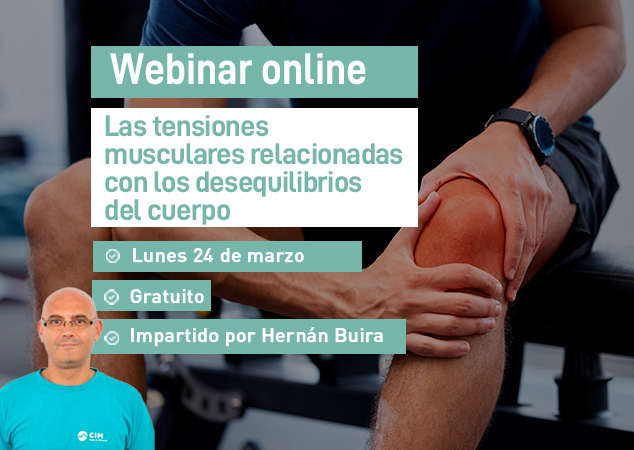 Webinar online

Las tensiones musculares relacionadas con los desequilibrios del cuerpo

Lunes 24 de marzo

Gratuito

Impartido por Hernán Buira

CIM